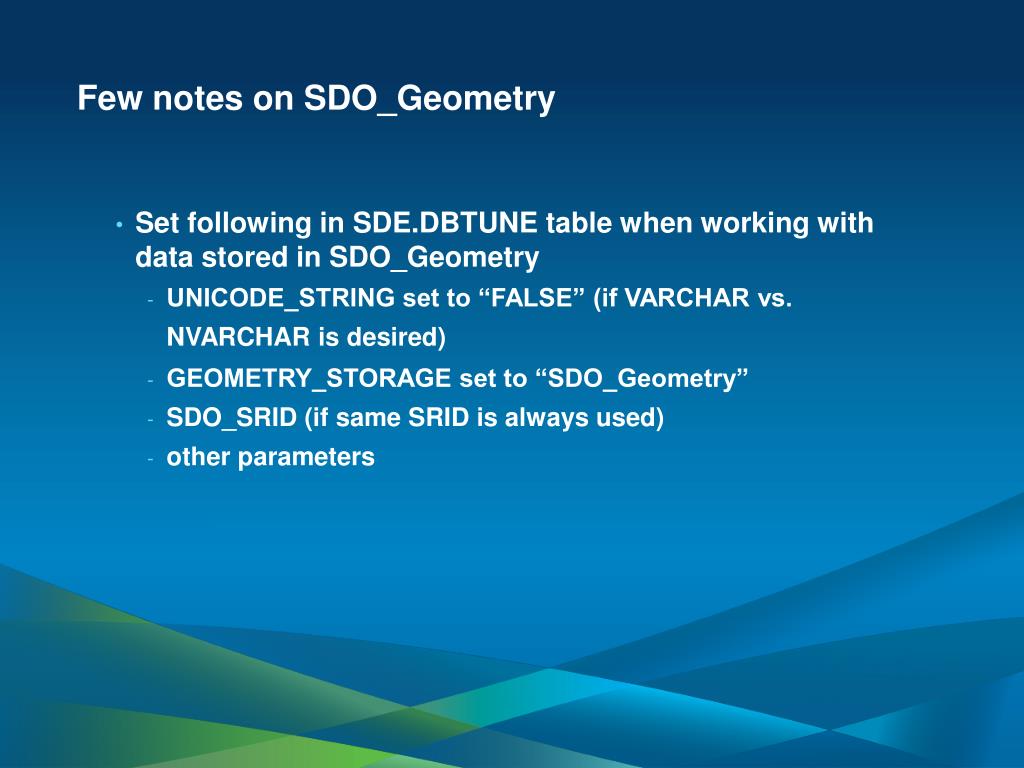 Few notes on SDO_Geometry

• Set following in SDE.DBTUNE table when working with data stored in SDO_Geometry
- UNICODE_STRING set to “FALSE” (if VARCHAR vs. NVARCHAR is desired)
- GEOMETRY_STORAGE set to “SDO_Geometry”
- SDO_SRID (if same SRID is always used)
- other parameters